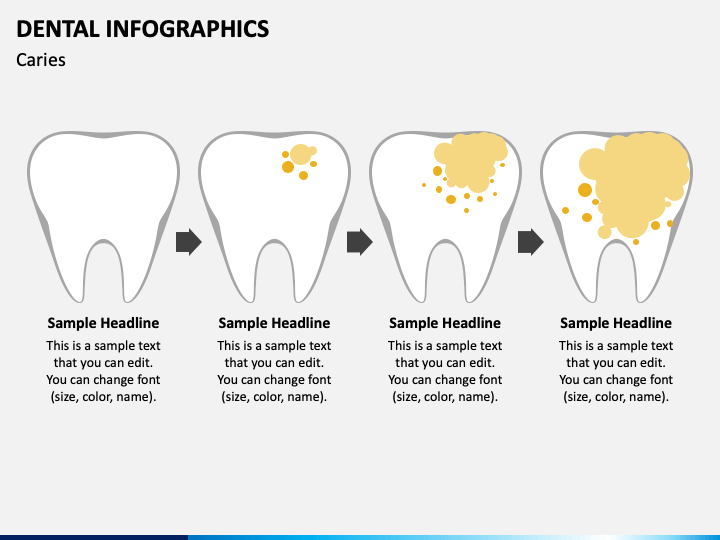 DENTAL INFOGRAPHICS
Caries

Sample Headline
This is a sample text that you can edit. You can change font (size, color, name).

Sample Headline
This is a sample text that you can edit. You can change font (size, color, name).

Sample Headline
This is a sample text that you can edit. You can change font (size, color, name).

Sample Headline
This is a sample text that you can edit. You can change font (size, color, name).